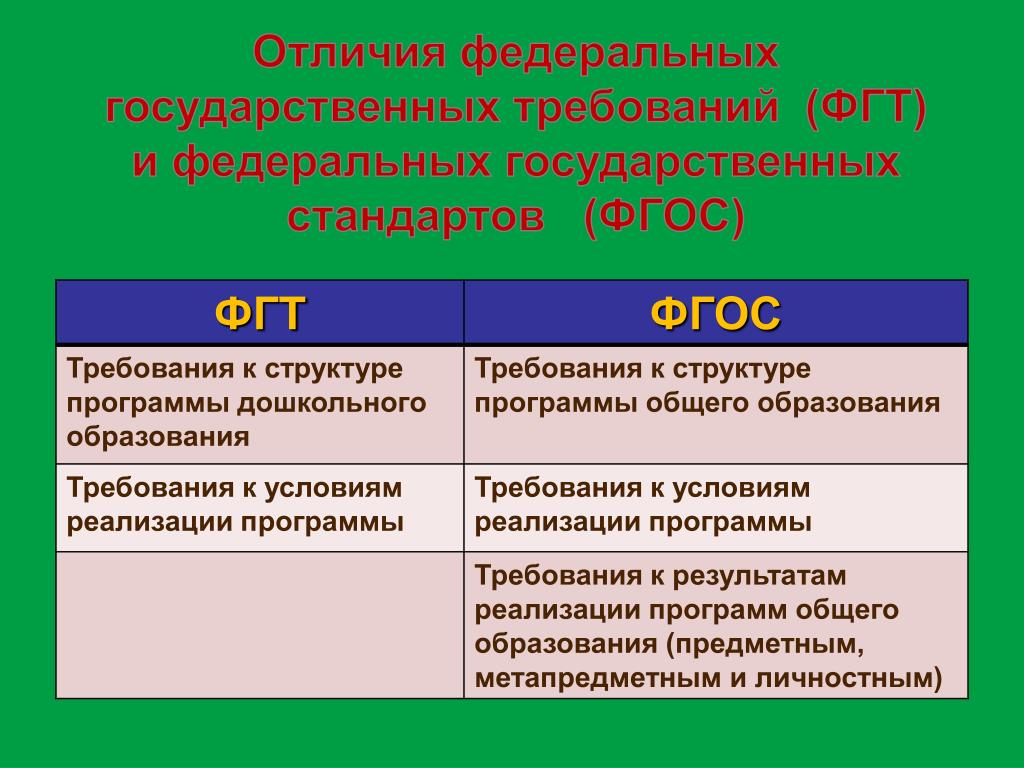 Отличия федеральных государственных требований (ФГТ) и федеральных государственных стандартов (ФГОС)

| ФГТ | ФГОС |
|---|---|
| Требования к структуре программы дошкольного образования | Требования к структуре программы общего образования |
| Требования к условиям реализации программы | Требования к условиям реализации программы |
| | Требования к результатам реализации программ общего образования (предметным, метапредметным и личностным) |